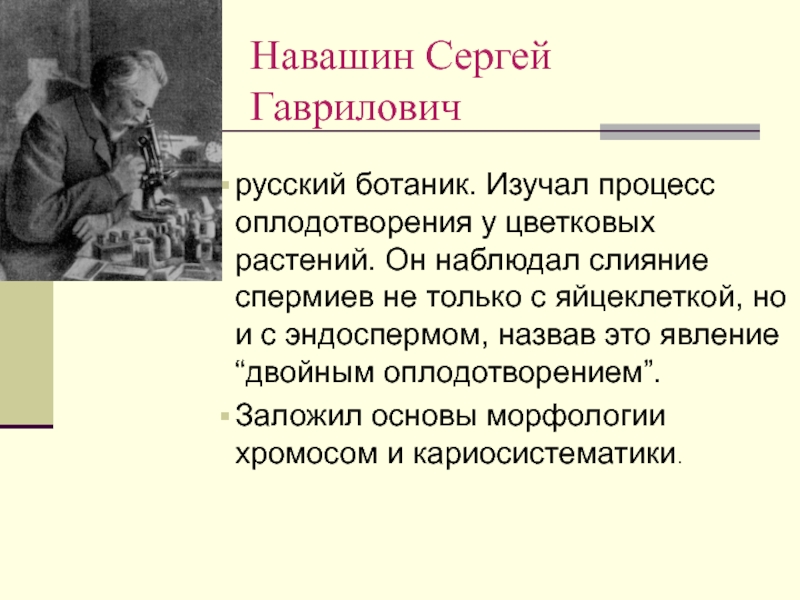 Навашин Сергей Гаврилович

русский ботаник. Изучал процесс оплодотворения у цветковых растений. Он наблюдал слияние спермиев не только с яйцеклеткой, но и с эндоспермом, назвав это явление “двойным оплодотворением”.

Заложил основы морфологии хромосом и кариосистематики.